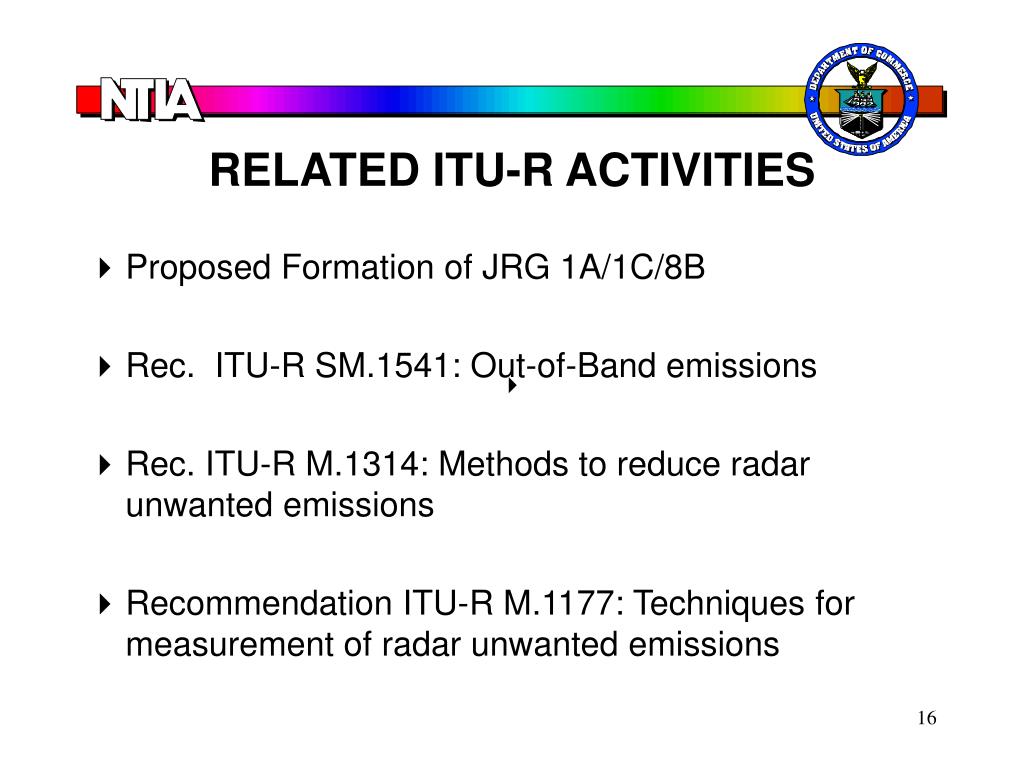 NTIA

DEPARTMENT OF COMMERCE
UNITED STATES OF AMERICA

RELATED ITU-R ACTIVITIES

Proposed Formation of JRG 1A/1C/8B

Rec. ITU-R SM.1541: Out-of-Band emissions

Rec. ITU-R M.1314: Methods to reduce radar unwanted emissions

Recommendation ITU-R M.1177: Techniques for measurement of radar unwanted emissions

16